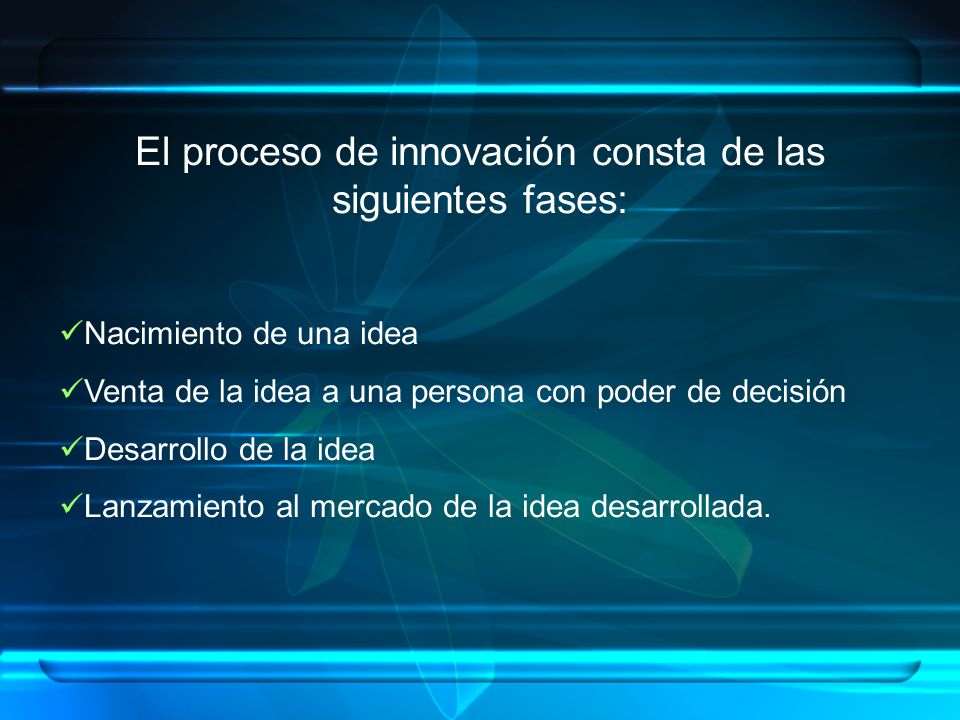 El proceso de innovación consta de las siguientes fases:

✓Nacimiento de una idea

✓Venta de la idea a una persona con poder de decisión

✓Desarrollo de la idea

✓Lanzamiento al mercado de la idea desarrollada.